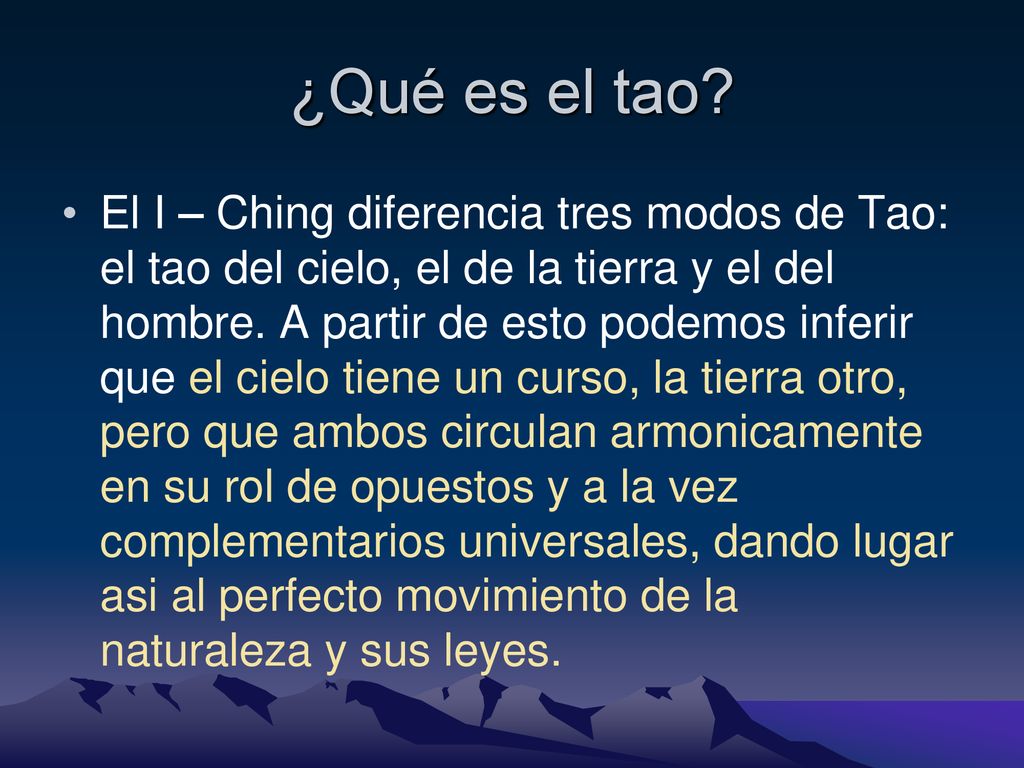 ¿Qué es el tao?

• El I – Ching diferencia tres modos de Tao: el tao del cielo, el de la tierra y el del hombre. A partir de esto podemos inferir que el cielo tiene un curso, la tierra otro, pero que ambos circulan armonicamente en su rol de opuestos y a la vez complementarios universales, dando lugar asi al perfecto movimiento de la naturaleza y sus leyes.